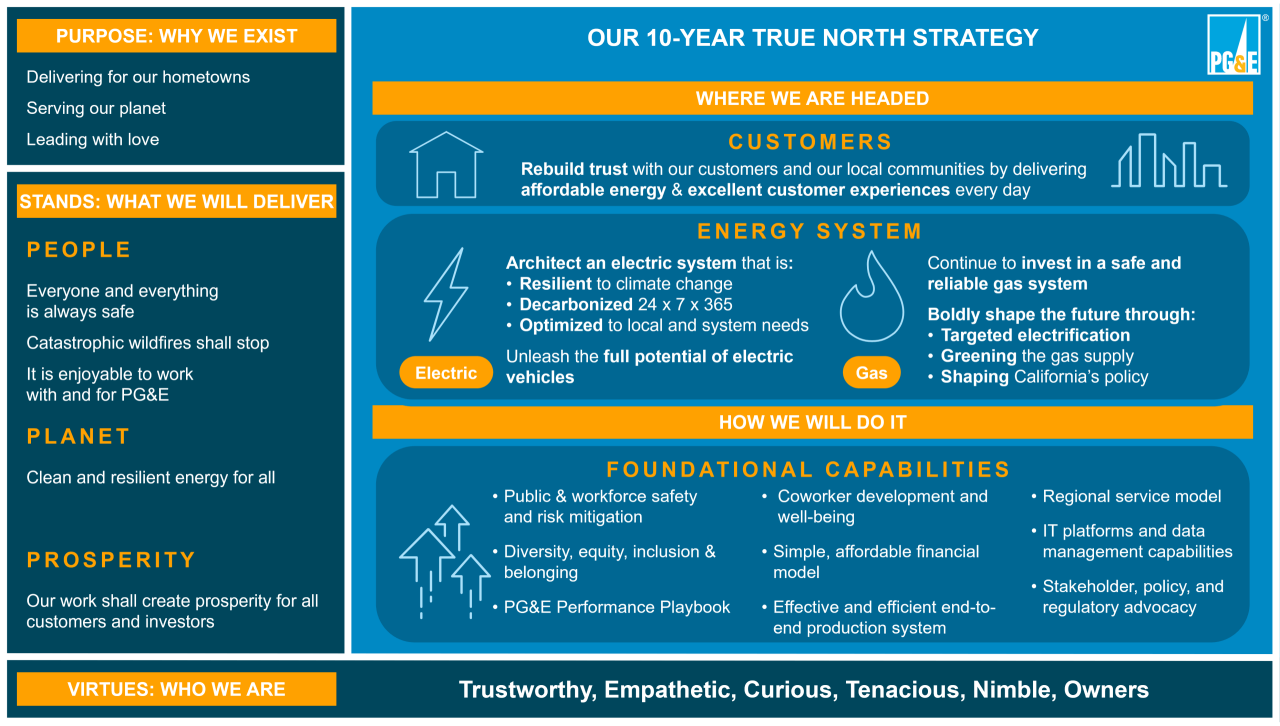 PURPOSE: WHY WE EXIST

Delivering for our hometowns

Serving our planet

Leading with love

STANDS: WHAT WE WILL DELIVER

PEOPLE

Everyone and everything is always safe

Catastrophic wildfires shall stop

It is enjoyable to work with and for PG&E

PLANET

Clean and resilient energy for all

PROSPERITY

Our work shall create prosperity for all customers and investors

OUR 10-YEAR TRUE NORTH STRATEGY

PG&E

WHERE WE ARE HEADED

CUSTOMERS

Rebuild trust with our customers and our local communities by delivering affordable energy & excellent customer experiences every day

ENERGY SYSTEM

Architect an electric system that is:
• Resilient to climate change
• Decarbonized 24 x 7 x 365
• Optimized to local and system needs

Unleash the full potential of electric vehicles

Electric

Continue to invest in a safe and reliable gas system

Boldly shape the future through:
• Targeted electrification
• Greening the gas supply
• Shaping California's policy

Gas

HOW WE WILL DO IT

FOUNDATIONAL CAPABILITIES

• Public & workforce safety and risk mitigation

• Diversity, equity, inclusion & belonging

• PG&E Performance Playbook

• Coworker development and well-being

• Simple, affordable financial model

• Effective and efficient end-to-end production system

• Regional service model

• IT platforms and data management capabilities

• Stakeholder, policy, and regulatory advocacy

VIRTUES: WHO WE ARE

Trustworthy, Empathetic, Curious, Tenacious, Nimble, Owners